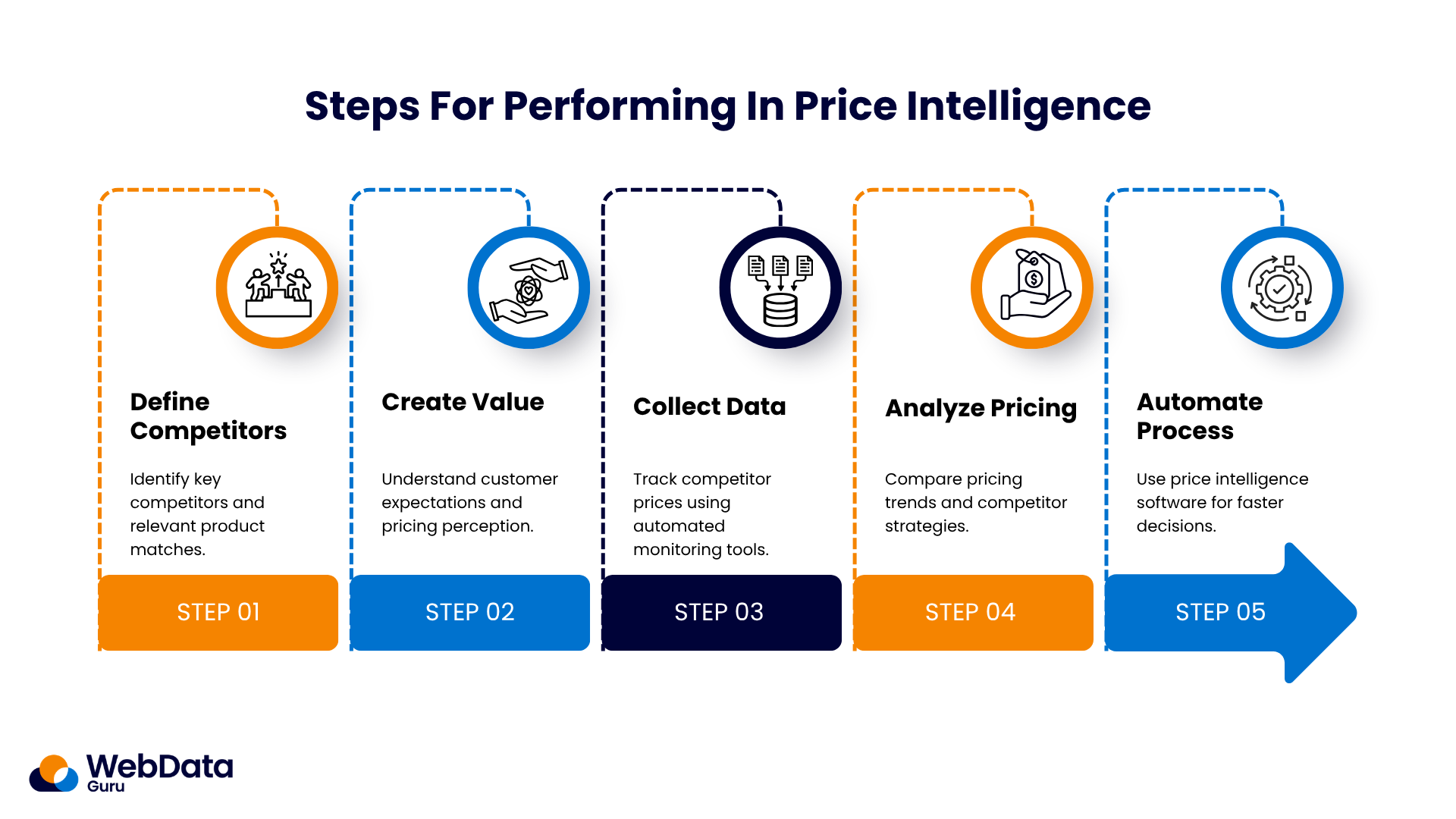 Steps For Performing In Price Intelligence

Define Competitors

Identify key competitors and relevant product matches.

STEP 01

Create Value

Understand customer expectations and pricing perception.

STEP 02

Collect Data

Track competitor prices using automated monitoring tools.

STEP 03

Analyze Pricing

Compare pricing trends and competitor strategies.

STEP 04

Automate Process

Use price intelligence software for faster decisions.

STEP 05

WebData Guru